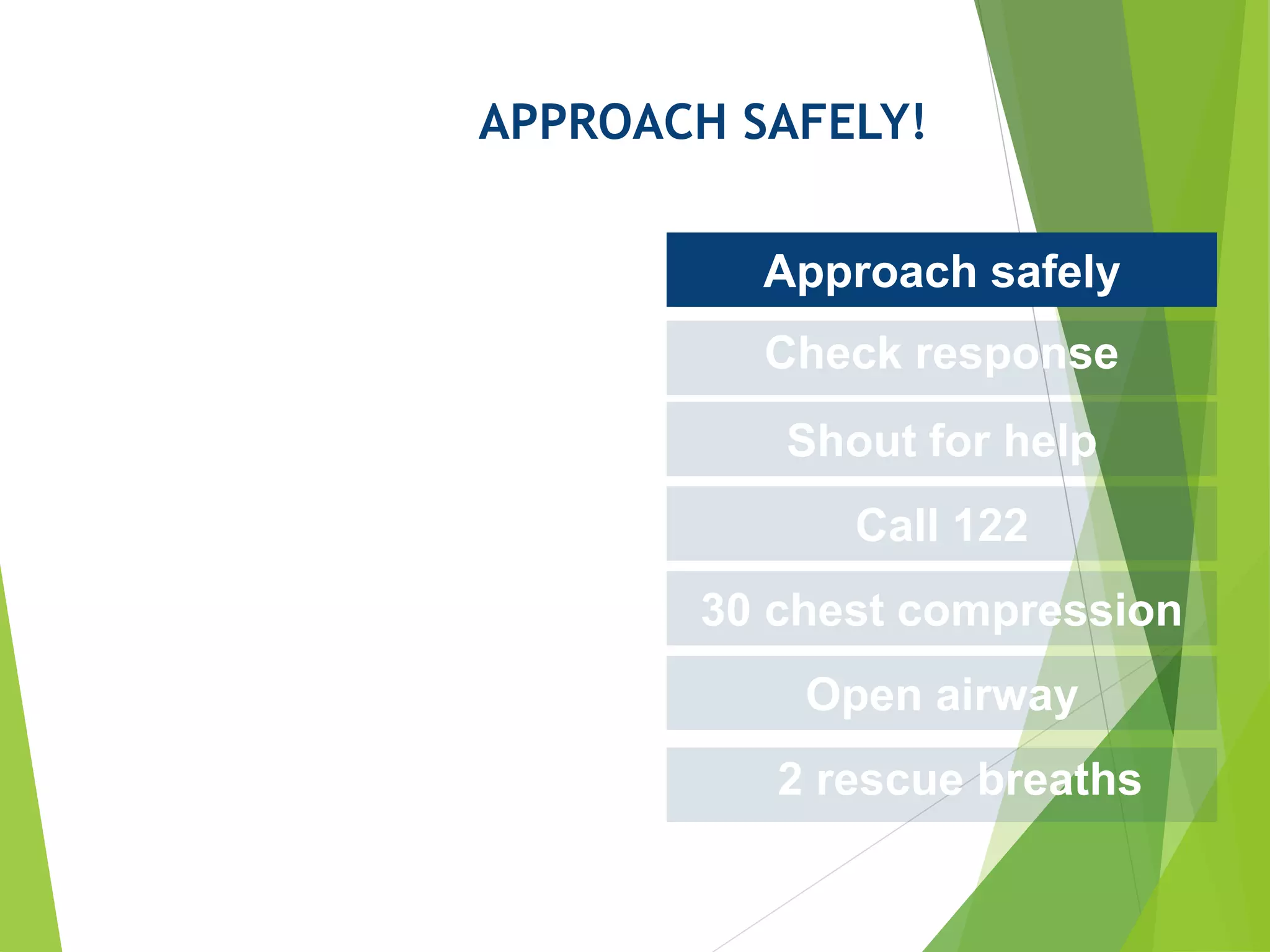 APPROACH SAFELY!

Approach safely

Check response

Shout for help

Call 122

30 chest compression

Open airway

2 rescue breaths